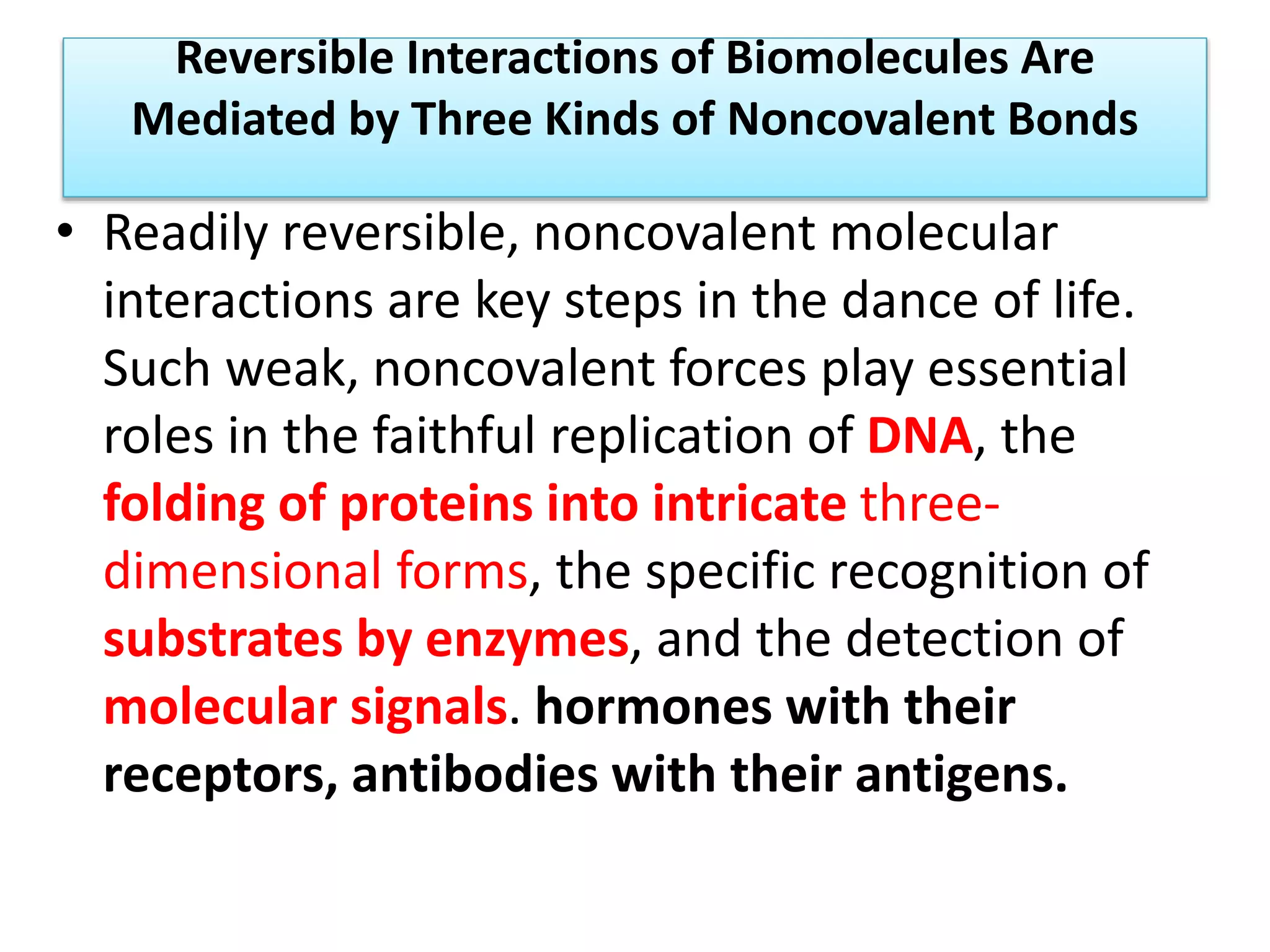 Reversible Interactions of Biomolecules Are Mediated by Three Kinds of Noncovalent Bonds

• Readily reversible, noncovalent molecular interactions are key steps in the dance of life. Such weak, noncovalent forces play essential roles in the faithful replication of DNA, the folding of proteins into intricate three-dimensional forms, the specific recognition of substrates by enzymes, and the detection of molecular signals. hormones with their receptors, antibodies with their antigens.